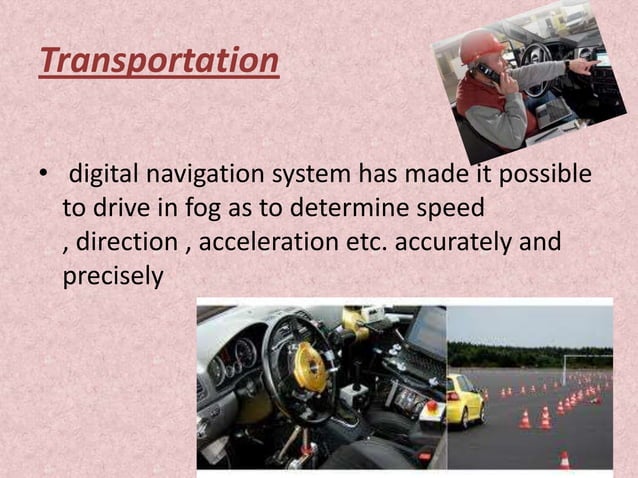 Transportation

• digital navigation system has made it possible to drive in fog as to determine speed , direction , acceleration etc. accurately and precisely